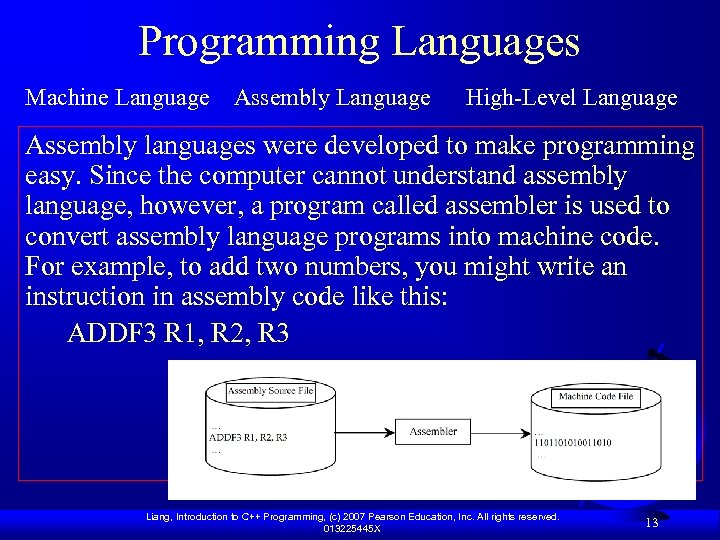 Programming Languages

Machine Language Assembly Language High-Level Language

Assembly languages were developed to make programming easy. Since the computer cannot understand assembly language, however, a program called assembler is used to convert assembly language programs into machine code. For example, to add two numbers, you might write an instruction in assembly code like this:

ADDF3 R1, R2, R3

Assembly Source File

...
ADDF3 R1, R2, R3
...

Assembler

Machine Code File

...
1101101010011010
...

Liang, Introduction to C++ Programming, (c) 2007 Pearson Education, Inc. All rights reserved. 013225445X

13